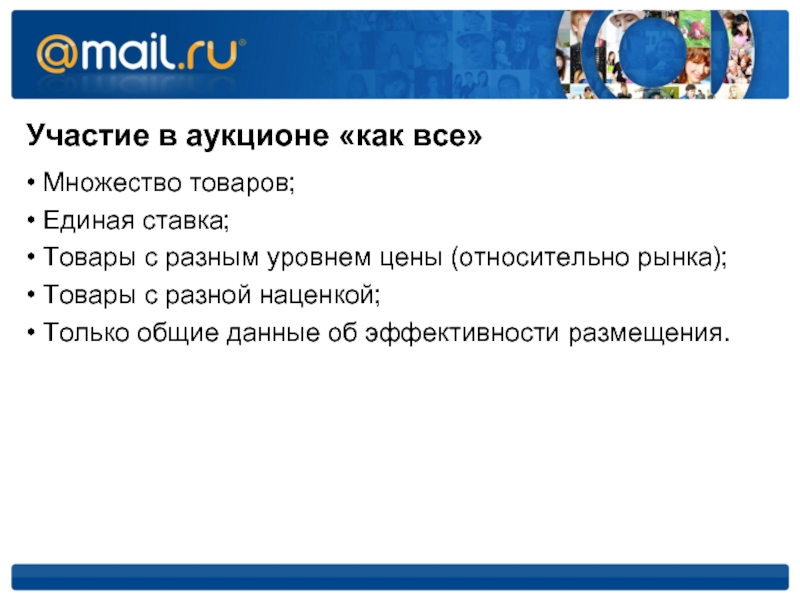 @mail.ru®

Участие в аукционе «как все»

• Множество товаров;
• Единая ставка;
• Товары с разным уровнем цены (относительно рынка);
• Товары с разной наценкой;
• Только общие данные об эффективности размещения.